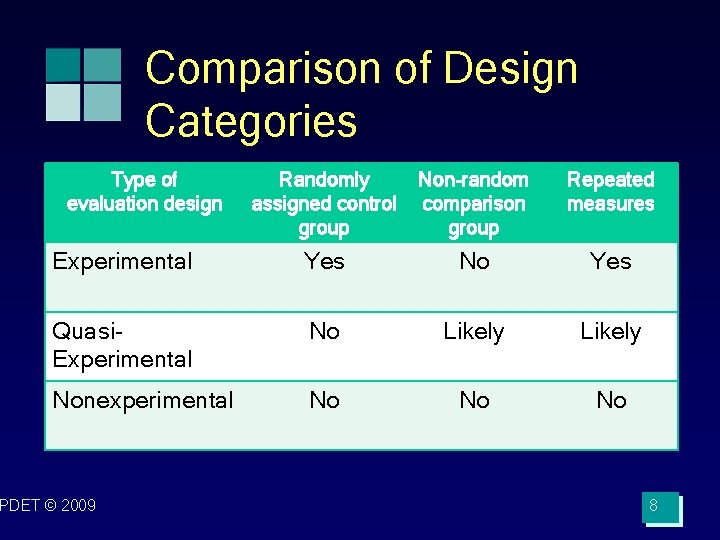 Comparison of Design Categories

| Type of evaluation design | Randomly assigned control group | Non-random comparison group | Repeated measures |
|---|---|---|---|
| Experimental | Yes | No | Yes |
| Quasi-Experimental | No | Likely | Likely |
| Nonexperimental | No | No | No |

PDET © 2009

8